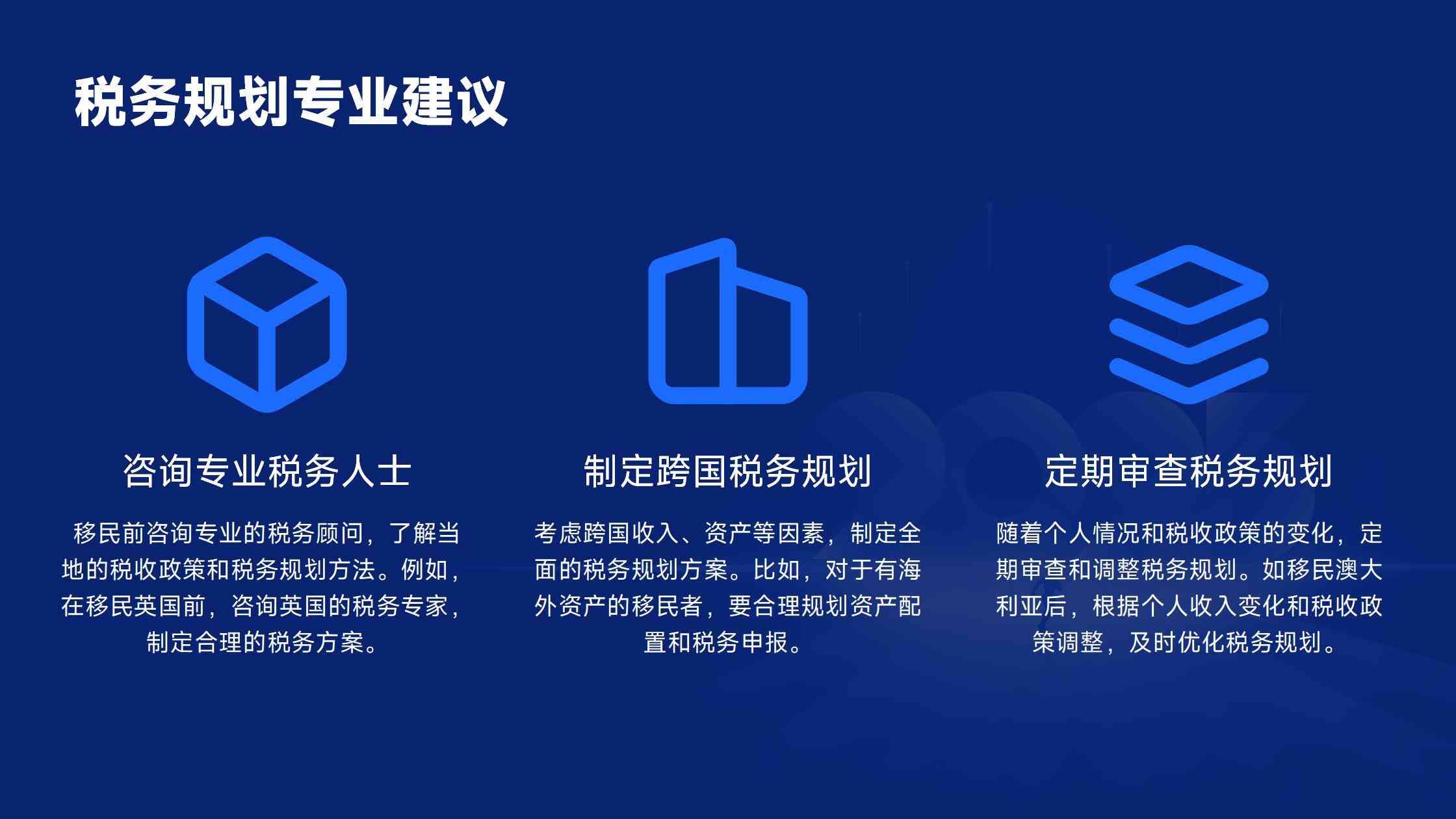 税务规划专业建议

咨询专业税务人士

移民前咨询专业的税务顾问，了解当地的税收政策和税务规划方法。例如，在移民英国前，咨询英国的税务专家，制定合理的税务方案。

制定跨国税务规划

考虑跨国收入、资产等因素，制定全面的税务规划方案。比如，对于有海外资产的移民者，要合理规划资产配置和税务申报。

定期审查税务规划

随着个人情况和税收政策的变化，定期审查和调整税务规划。如移民澳大利亚后，根据个人收入变化和税收政策调整，及时优化税务规划。